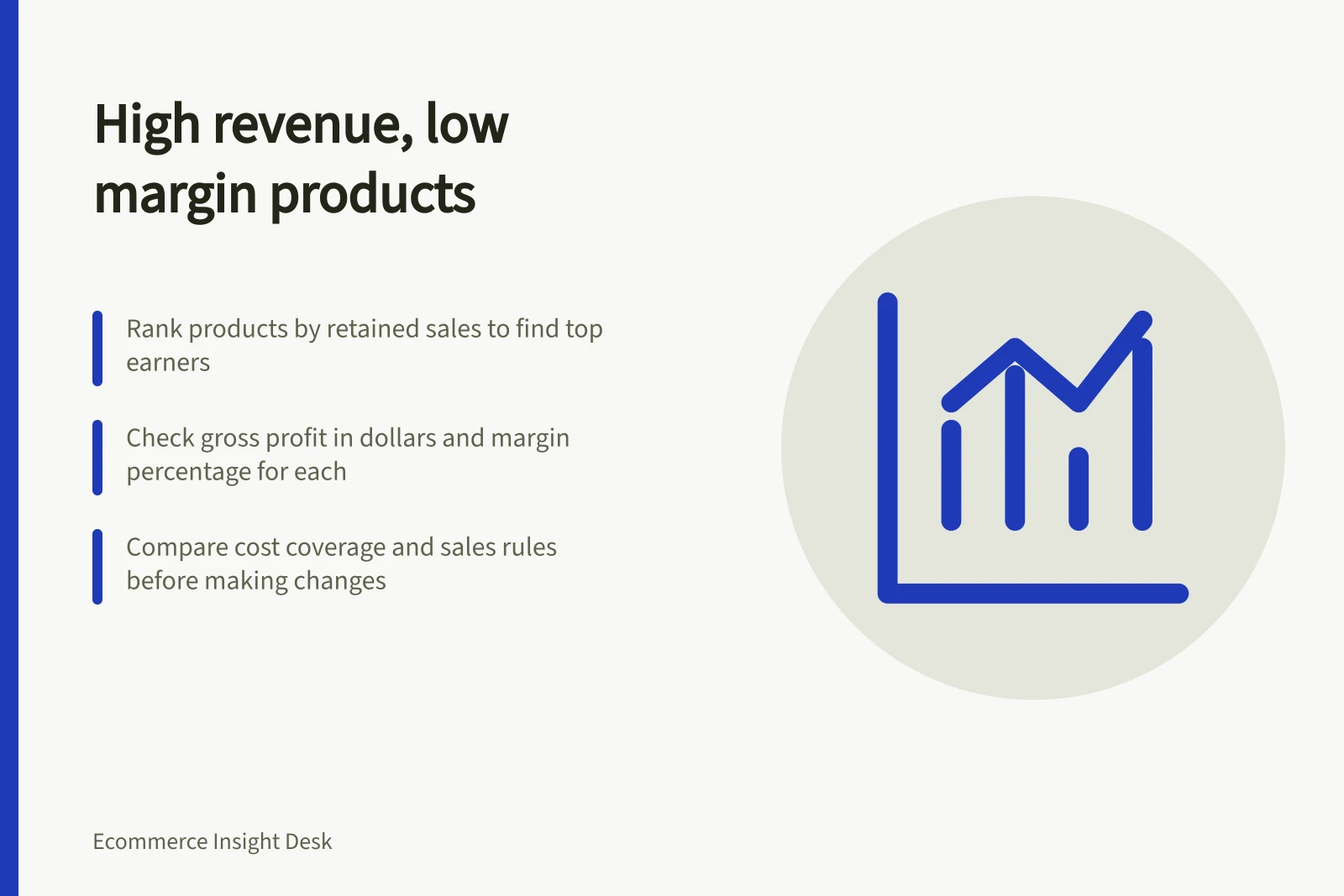 High revenue, low margin products

Rank products by retained sales to find top earners

Check gross profit in dollars and margin percentage for each

Compare cost coverage and sales rules before making changes

Ecommerce Insight Desk